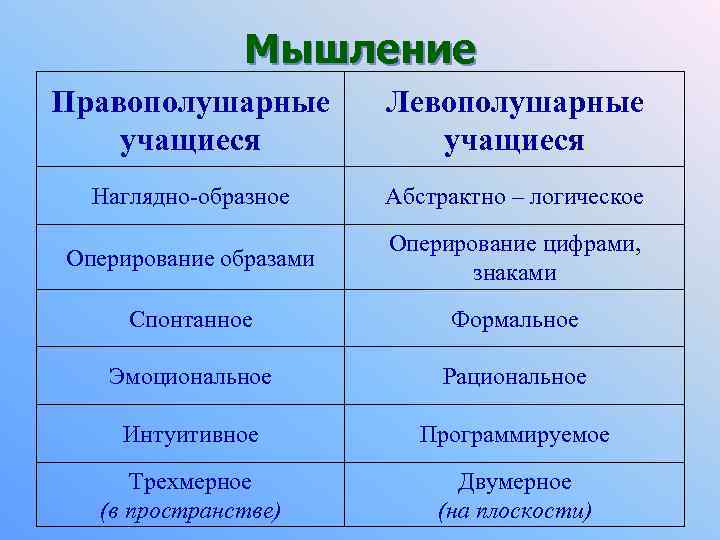 Мышление

| Правополушарные учащиеся | Левополушарные учащиеся |
|---|---|
| Наглядно-образное | Абстрактно – логическое |
| Оперирование образами | Оперирование цифрами, знаками |
| Спонтанное | Формальное |
| Эмоциональное | Рациональное |
| Интуитивное | Программируемое |
| Трехмерное (в пространстве) | Двумерное (на плоскости) |